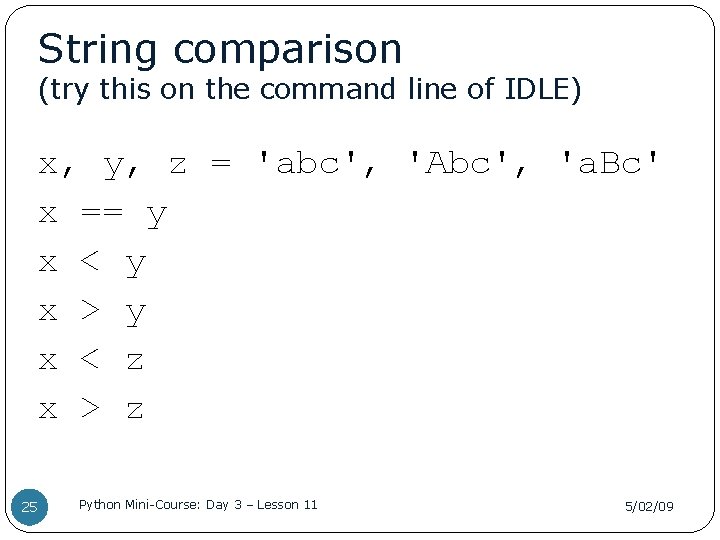 String comparison
(try this on the command line of IDLE)

x, y, z = 'abc', 'Abc', 'aBc'
x == y
x < y
x > y
x < z
x > z

25

Python Mini-Course: Day 3 – Lesson 11

5/02/09